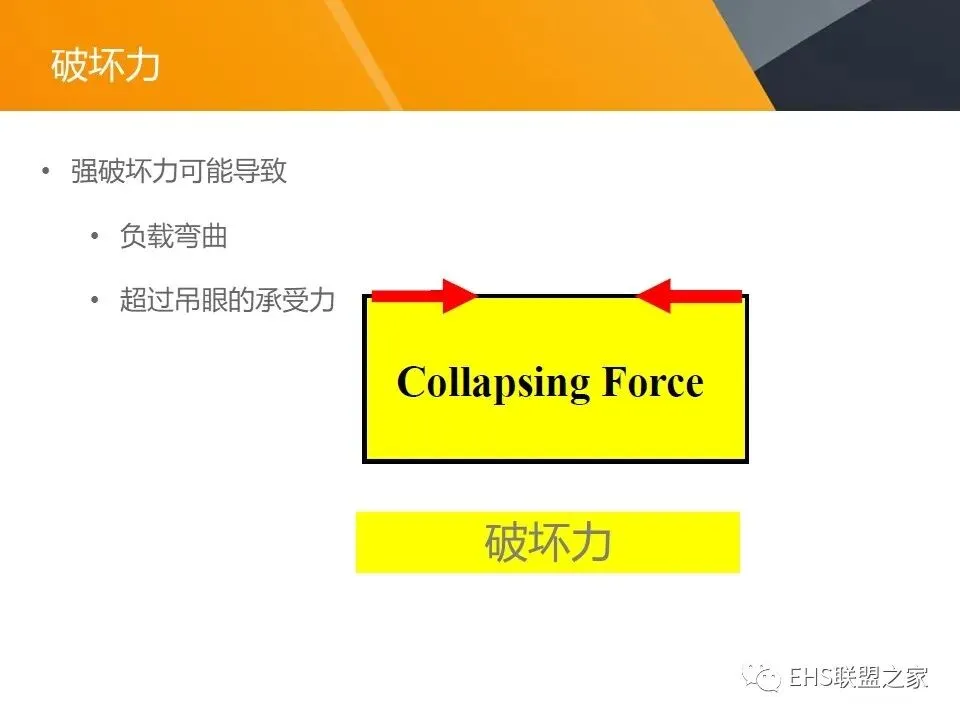 破坏力

• 强破坏力可能导致
  • 负载弯曲
  • 超过吊眼的承受力

Collapsing Force

破坏力

EHS联盟之家